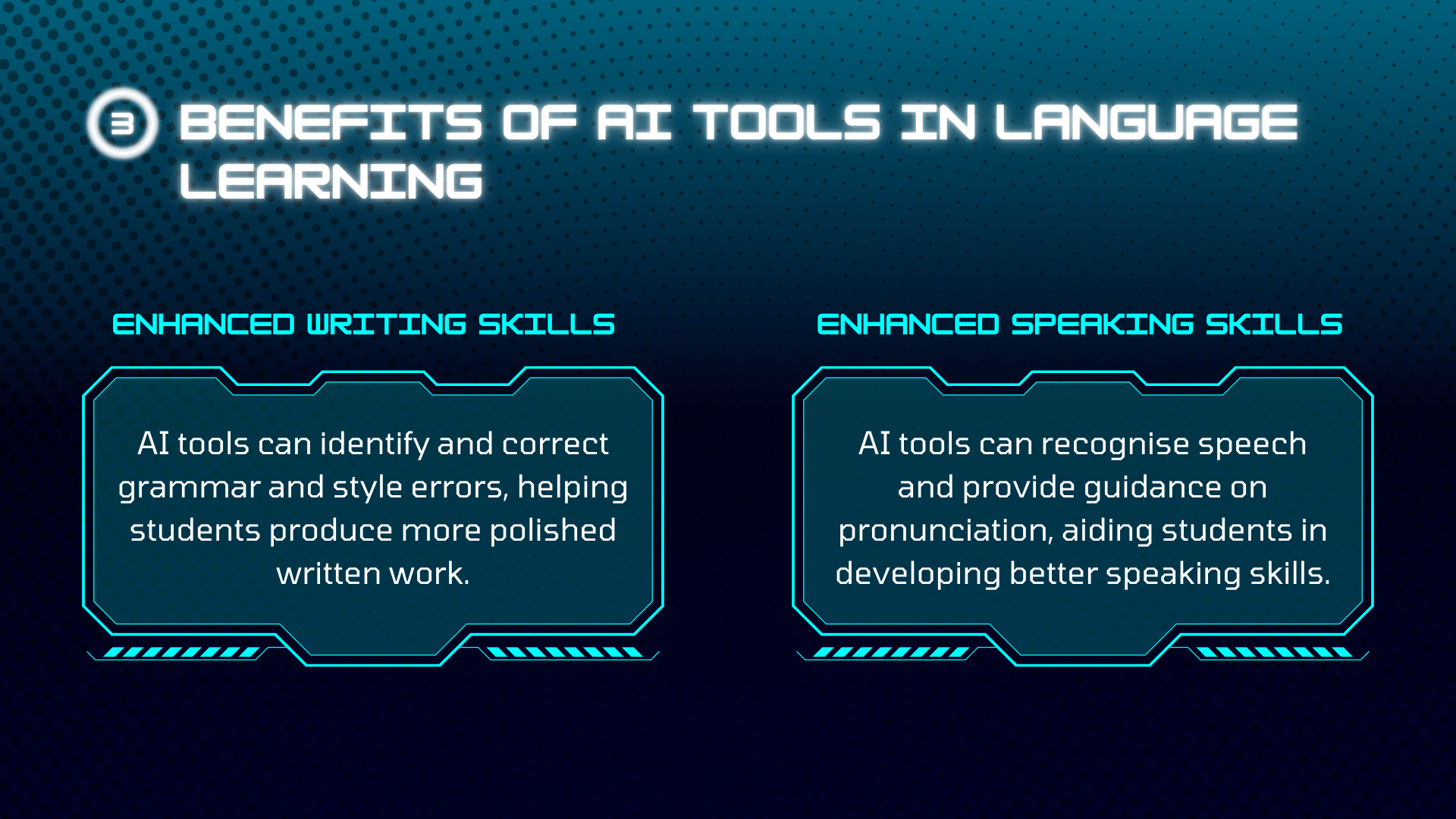 3 BENEFITS OF AI TOOLS IN LANGUAGE LEARNING

ENHANCED WRITING SKILLS

AI tools can identify and correct grammar and style errors, helping students produce more polished written work.

ENHANCED SPEAKING SKILLS

AI tools can recognise speech and provide guidance on pronunciation, aiding students in developing better speaking skills.